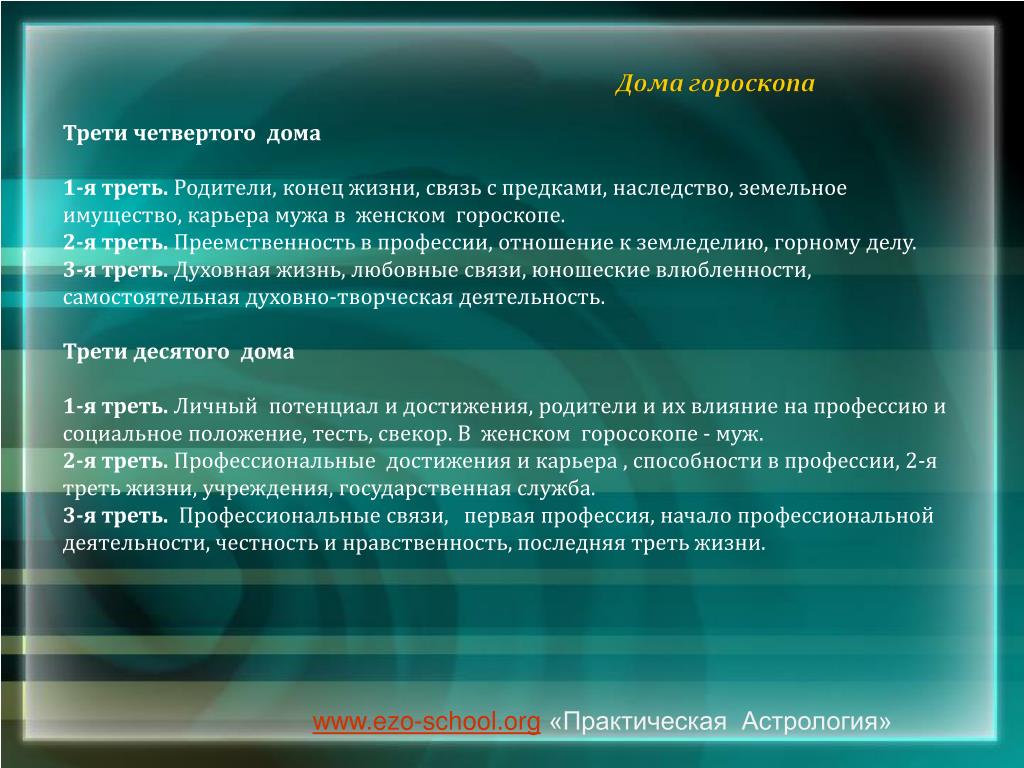 Дома гороскопа

Трети четвертого дома

1-я треть. Родители, конец жизни, связь с предками, наследство, земельное имущество, карьера мужа в женском гороскопе.
2-я треть. Преемственность в профессии, отношение к земледелию, горному делу.
3-я треть. Духовная жизнь, любовные связи, юношеские влюбленности, самостоятельная духовно-творческая деятельность.

Трети десятого дома

1-я треть. Личный потенциал и достижения, родители и их влияние на профессию и социальное положение, тесть, свекор. В женском горосокопе - муж.
2-я треть. Профессиональные достижения и карьера , способности в профессии, 2-я треть жизни, учреждения, государственная служба.
3-я треть. Профессиональные связи, первая профессия, начало профессиональной деятельности, честность и нравственность, последняя треть жизни.

www.ezo-school.org «Практическая Астрология»